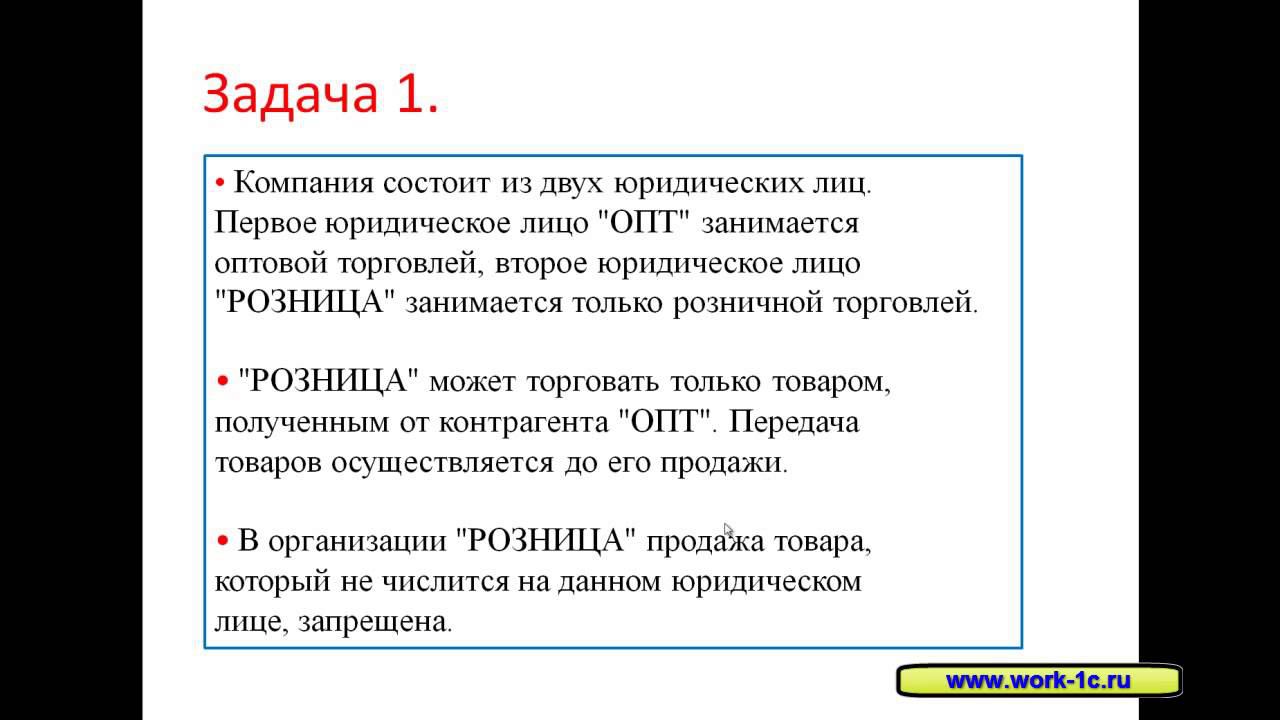 Задача 1.

• Компания состоит из двух юридических лиц. Первое юридическое лицо "ОПТ" занимается оптовой торговлей, второе юридическое лицо "РОЗНИЦА" занимается только розничной торговлей.

• "РОЗНИЦА" может торговать только товаром, полученным от контрагента "ОПТ". Передача товаров осуществляется до его продажи.

• В организации "РОЗНИЦА" продажа товара, который не числится на данном юридическом лице, запрещена.

www.work-1c.ru